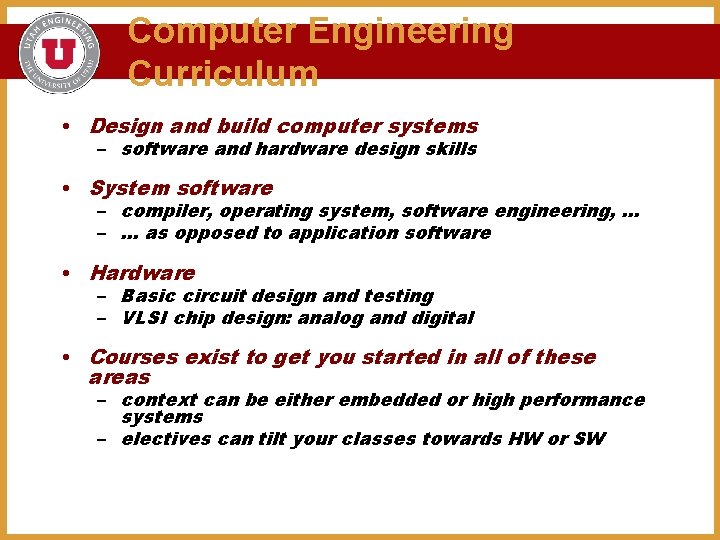 UTAH ENGINEERING
U
THE UNIVERSITY OF UTAH

Computer Engineering Curriculum

• Design and build computer systems
– software and hardware design skills

• System software
– compiler, operating system, software engineering, …
– … as opposed to application software

• Hardware
– Basic circuit design and testing
– VLSI chip design: analog and digital

• Courses exist to get you started in all of these areas
– context can be either embedded or high performance systems
– electives can tilt your classes towards HW or SW